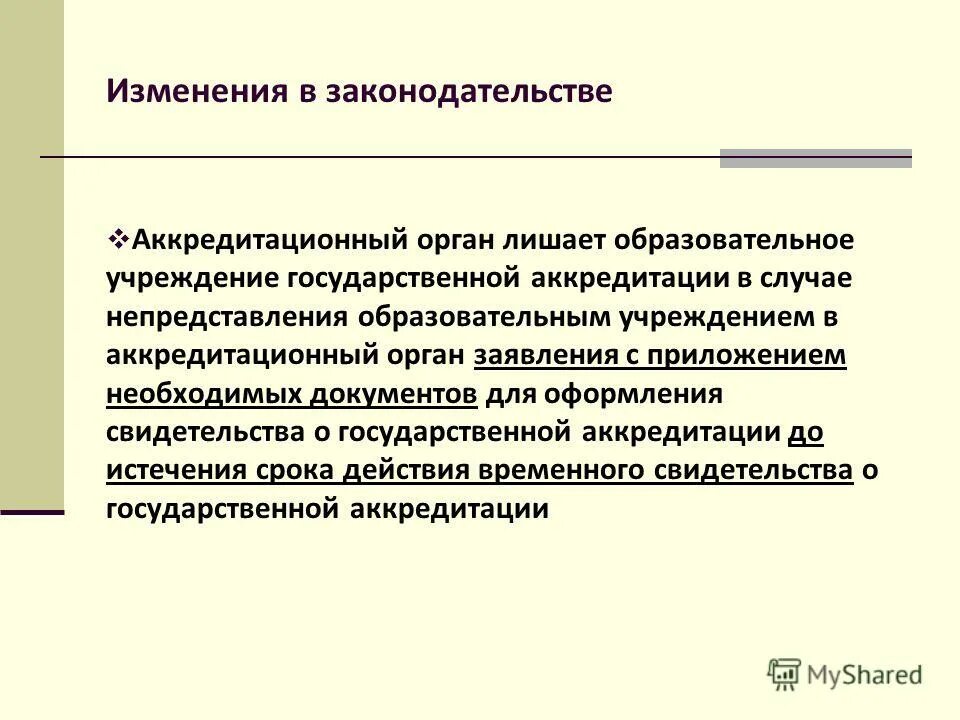 Изменения в законодательстве

❖Аккредитационный орган лишает образовательное учреждение государственной аккредитации в случае непредставления образовательным учреждением в аккредитационный орган заявления с приложением необходимых документов для оформления свидетельства о государственной аккредитации до истечения срока действия временного свидетельства о государственной аккредитации

MyShared